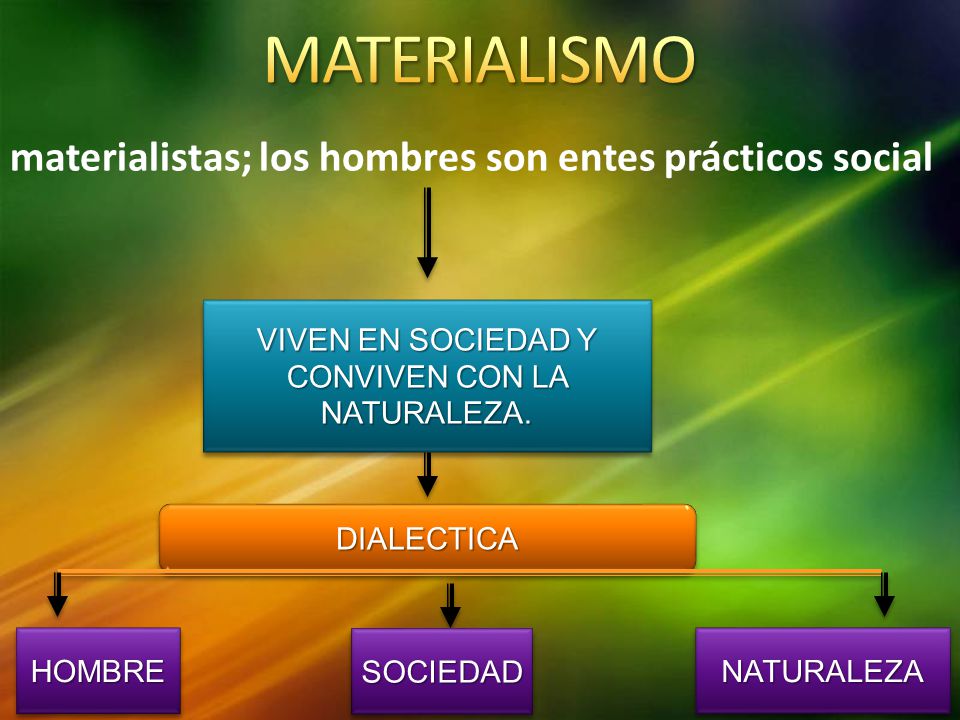 MATERIALISMO

materialistas; los hombres son entes prácticos social

VIVEN EN SOCIEDAD Y CONVIVEN CON LA NATURALEZA.

DIALECTICA

HOMBRE

SOCIEDAD

NATURALEZA